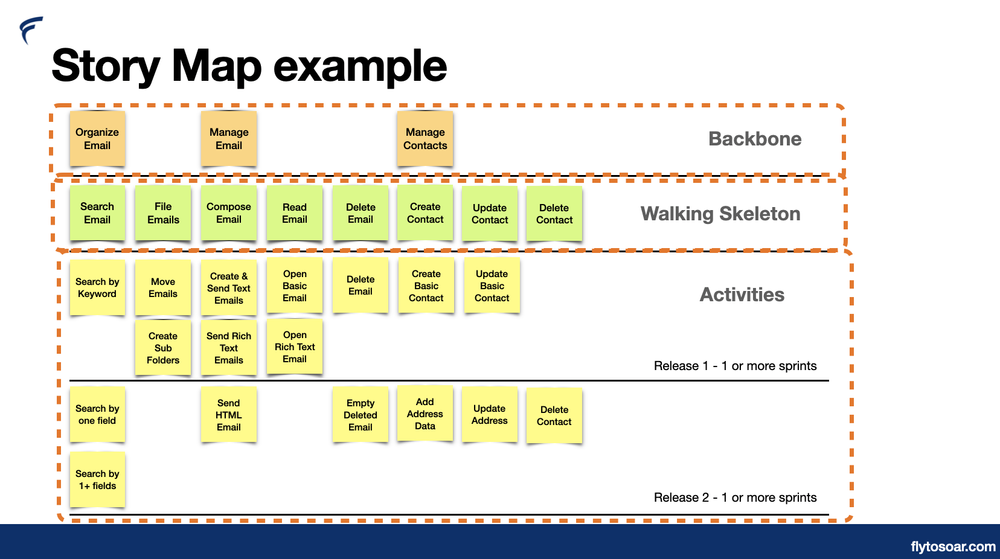 Story Map example

Organize Email

Manage Email

Manage Contacts

Backbone

Search Email

File Emails

Compose Email

Read Email

Delete Email

Create Contact

Update Contact

Delete Contact

Walking Skeleton

Search by Keyword

Move Emails

Create & Send Text Emails

Open Basic Email

Delete Email

Create Basic Contact

Update Basic Contact

Activities

Create Sub Folders

Send Rich Text Emails

Open Rich Text Email

Release 1 - 1 or more sprints

Search by one field

Send HTML Email

Empty Deleted Email

Add Address Data

Update Address

Delete Contact

Search by 1+ fields

Release 2 - 1 or more sprints

flytosoar.com